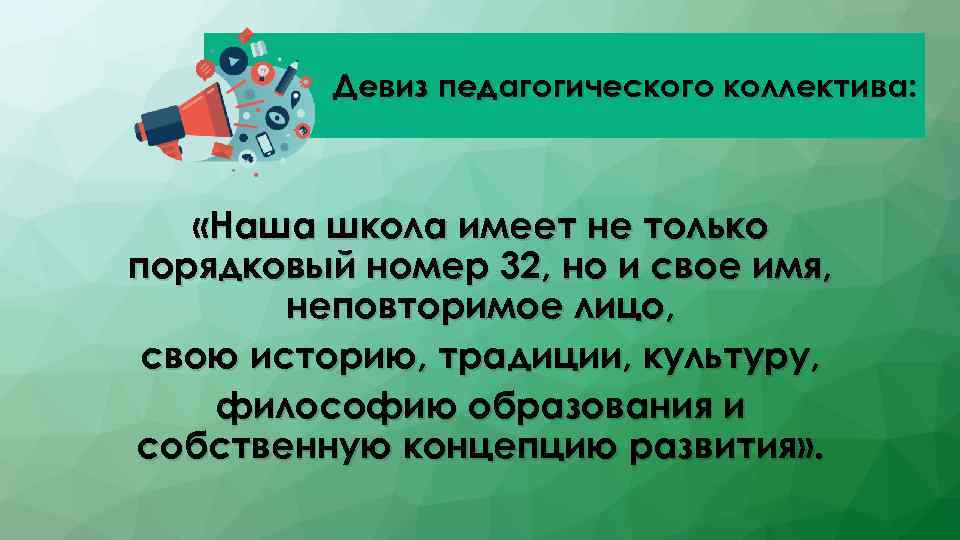 Девиз педагогического коллектива:

«Наша школа имеет не только порядковый номер 32, но и свое имя, неповторимое лицо,
свою историю, традиции, культуру,
философию образования и собственную концепцию развития».